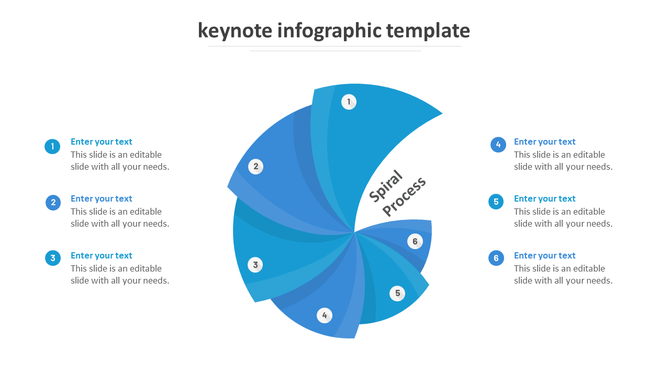 keynote infographic template

1
Enter your text
This slide is an editable slide with all your needs.

2
Enter your text
This slide is an editable slide with all your needs.

3
Enter your text
This slide is an editable slide with all your needs.

1
2
3
4
5
6
Spiral Process

4
Enter your text
This slide is an editable slide with all your needs.

5
Enter your text
This slide is an editable slide with all your needs.

6
Enter your text
This slide is an editable slide with all your needs.